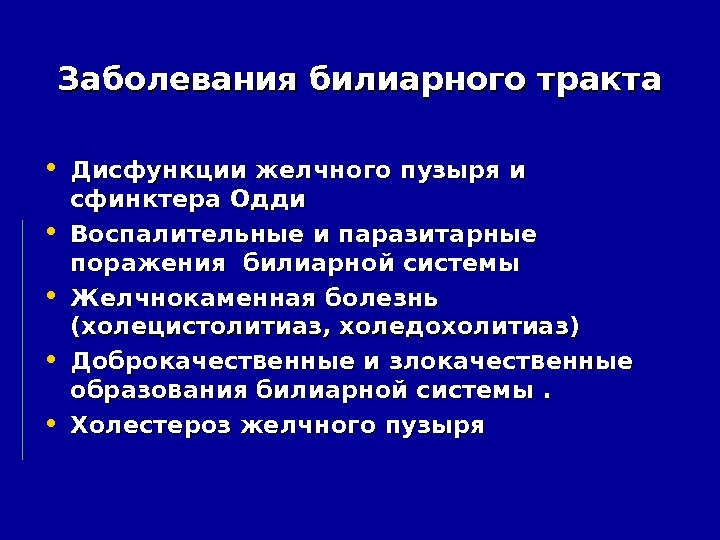 Заболевания билиарного тракта

• Дисфункции желчного пузыря и сфинктера Одди
• Воспалительные и паразитарные поражения  билиарной системы
• Желчнокаменная болезнь (холецистолитиаз, холедохолитиаз)
• Доброкачественные и злокачественные образования билиарной системы .
• Холестероз желчного пузыря